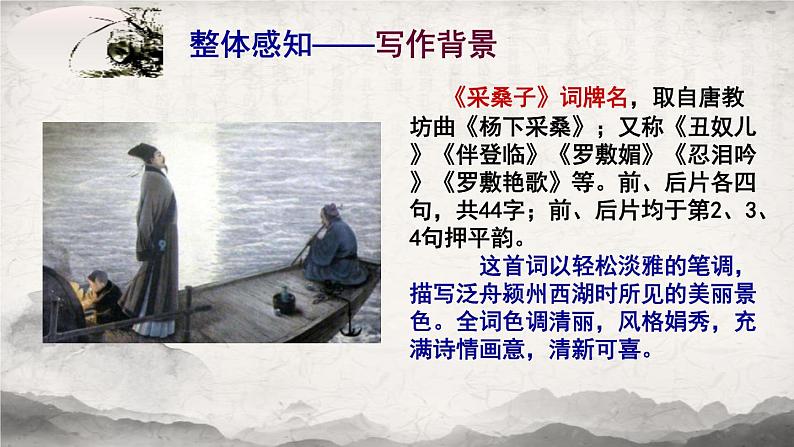 整体感知——写作背景

《采桑子》词牌名，取自唐教坊曲《杨下采桑》；又称《丑奴儿》《伴登临》《罗敷媚》《忍泪吟》《罗敷艳歌》等。前、后片各四句，共44字；前、后片均于第2、3、4句押平韵。

这首词以轻松淡雅的笔调，描写泛舟颍州西湖时所见的美丽景色。全词色调清丽，风格娟秀，充满诗情画意，清新可喜。